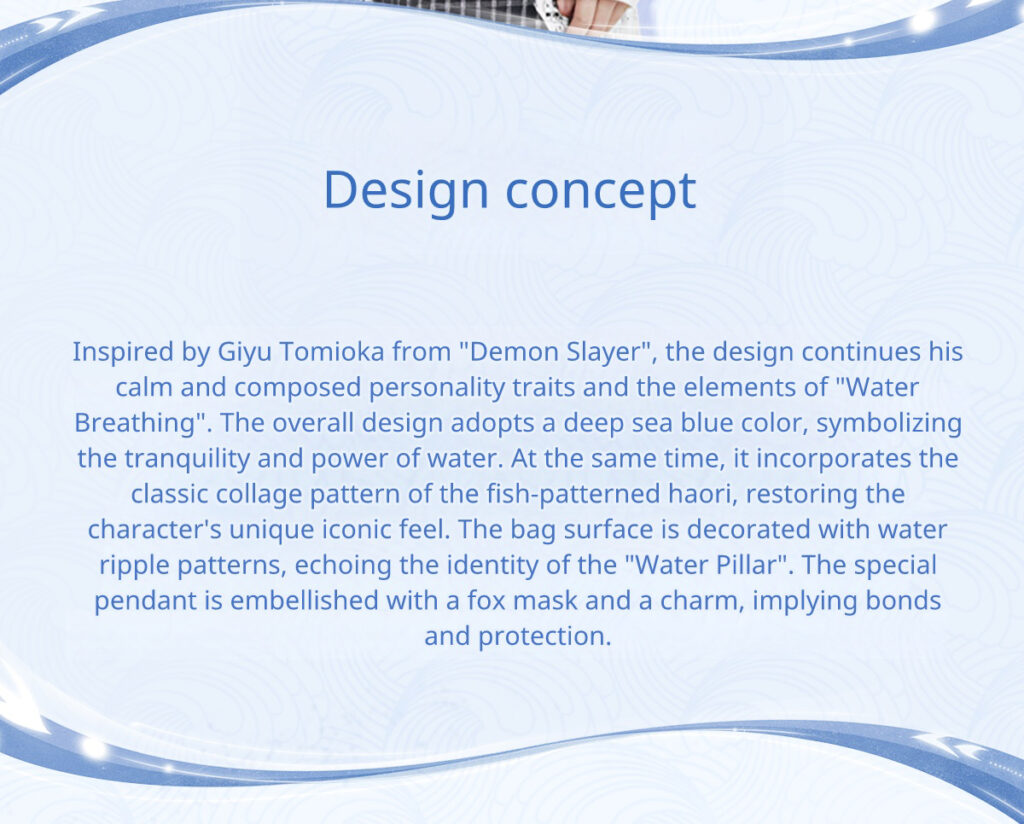 Design concept

Inspired by Giyu Tomioka from "Demon Slayer", the design continues his calm and composed personality traits and the elements of "Water Breathing". The overall design adopts a deep sea blue color, symbolizing the tranquility and power of water. At the same time, it incorporates the classic collage pattern of the fish-patterned haori, restoring the character's unique iconic feel. The bag surface is decorated with water ripple patterns, echoing the identity of the "Water Pillar". The special pendant is embellished with a fox mask and a charm, implying bonds and protection.